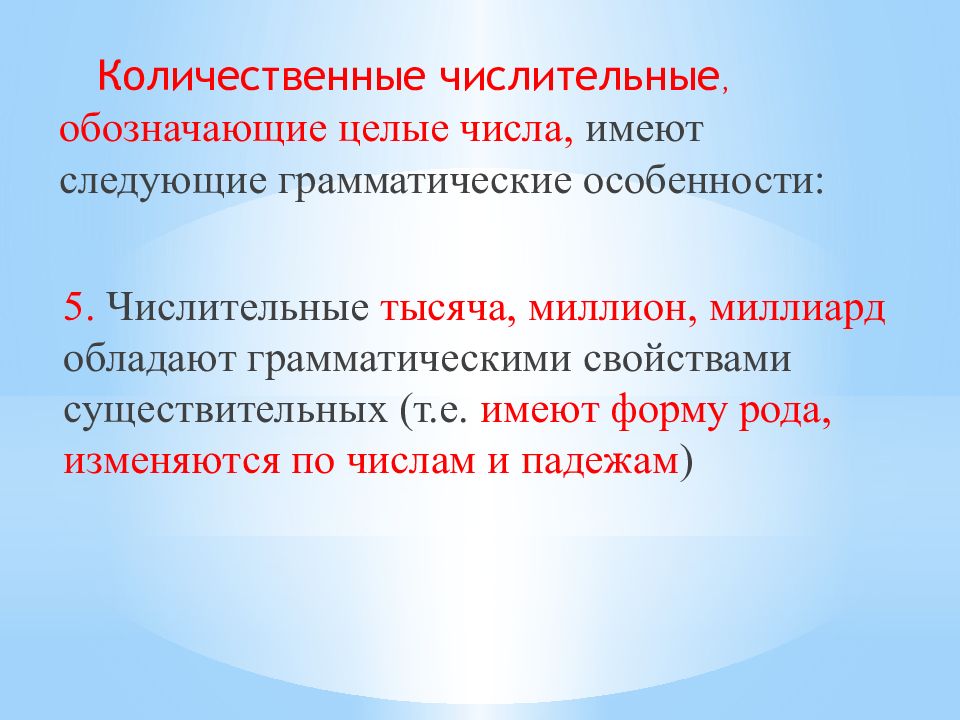 Количественные числительные, обозначающие целые числа, имеют следующие грамматические особенности:

5. Числительные тысяча, миллион, миллиард обладают грамматическими свойствами существительных (т.е. имеют форму рода, изменяются по числам и падежам)